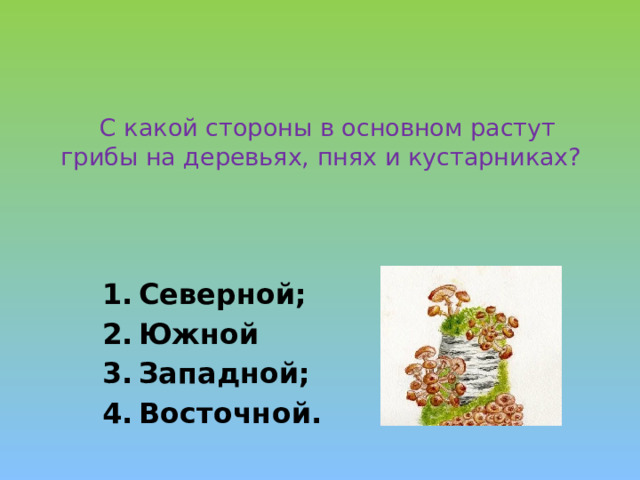 С какой стороны в основном растут грибы на деревьях, пнях и кустарниках?

1. Северной;
2. Южной
3. Западной;
4. Восточной.